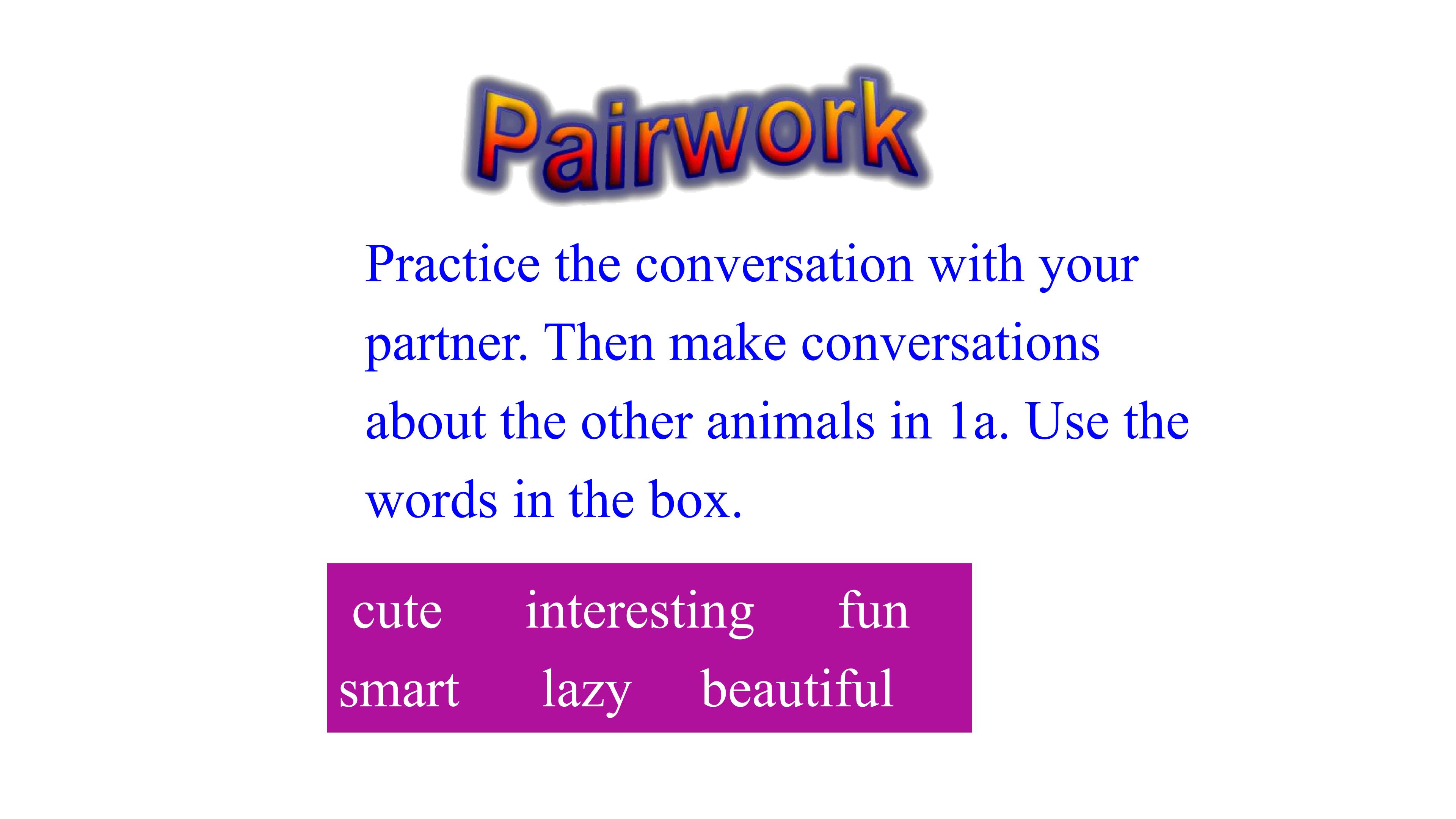 Pairwork

Practice the conversation with your partner. Then make conversations about the other animals in 1a. Use the words in the box.

cute interesting fun
smart lazy beautiful